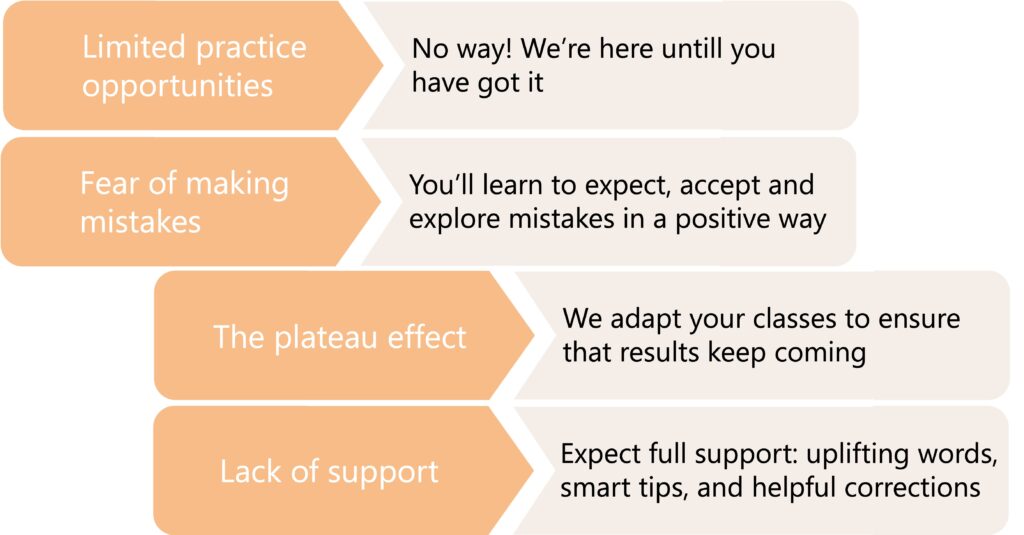 Limited practice opportunities

No way! We're here untill you have got it

Fear of making mistakes

You'll learn to expect, accept and explore mistakes in a positive way

The plateau effect

We adapt your classes to ensure that results keep coming

Lack of support

Expect full support: uplifting words, smart tips, and helpful corrections